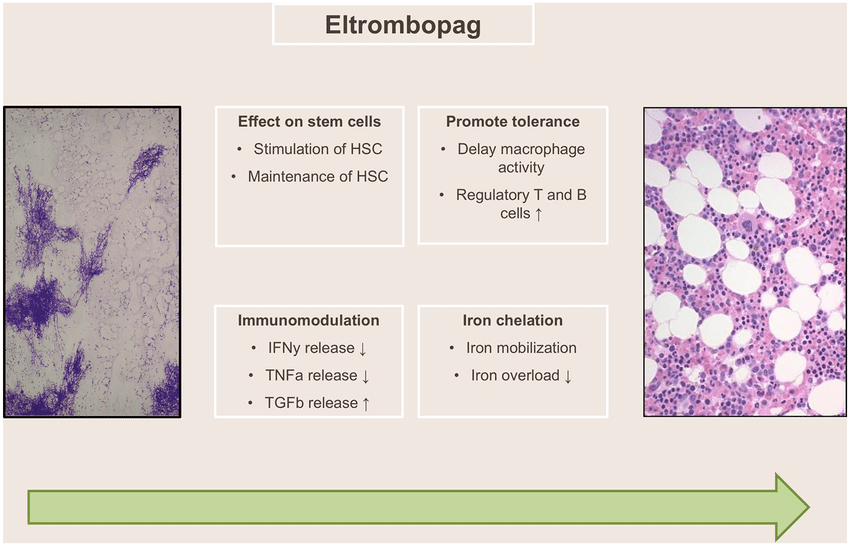 Eltrombopag

Effect on stem cells
• Stimulation of HSC
• Maintenance of HSC

Promote tolerance
• Delay macrophage activity
• Regulatory T and B cells ↑

Immunomodulation
• IFNy release ↓
• TNFa release ↓
• TGFb release ↑

Iron chelation
• Iron mobilization
• Iron overload ↓